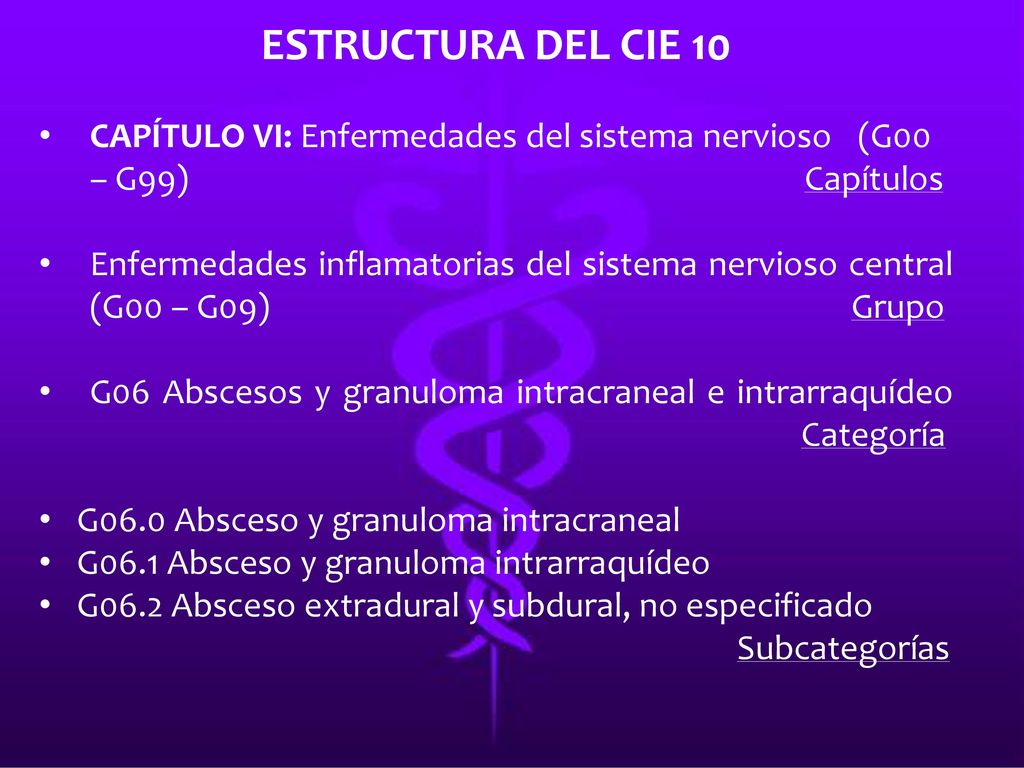 ESTRUCTURA DEL CIE 10

• CAPÍTULO VI: Enfermedades del sistema nervioso (G00 – G99) Capítulos

• Enfermedades inflamatorias del sistema nervioso central (G00 – G09) Grupo

• G06 Abscesos y granuloma intracraneal e intrarraquídeo Categoría

• G06.0 Absceso y granuloma intracraneal
• G06.1 Absceso y granuloma intrarraquídeo
• G06.2 Absceso extradural y subdural, no especificado Subcategorías